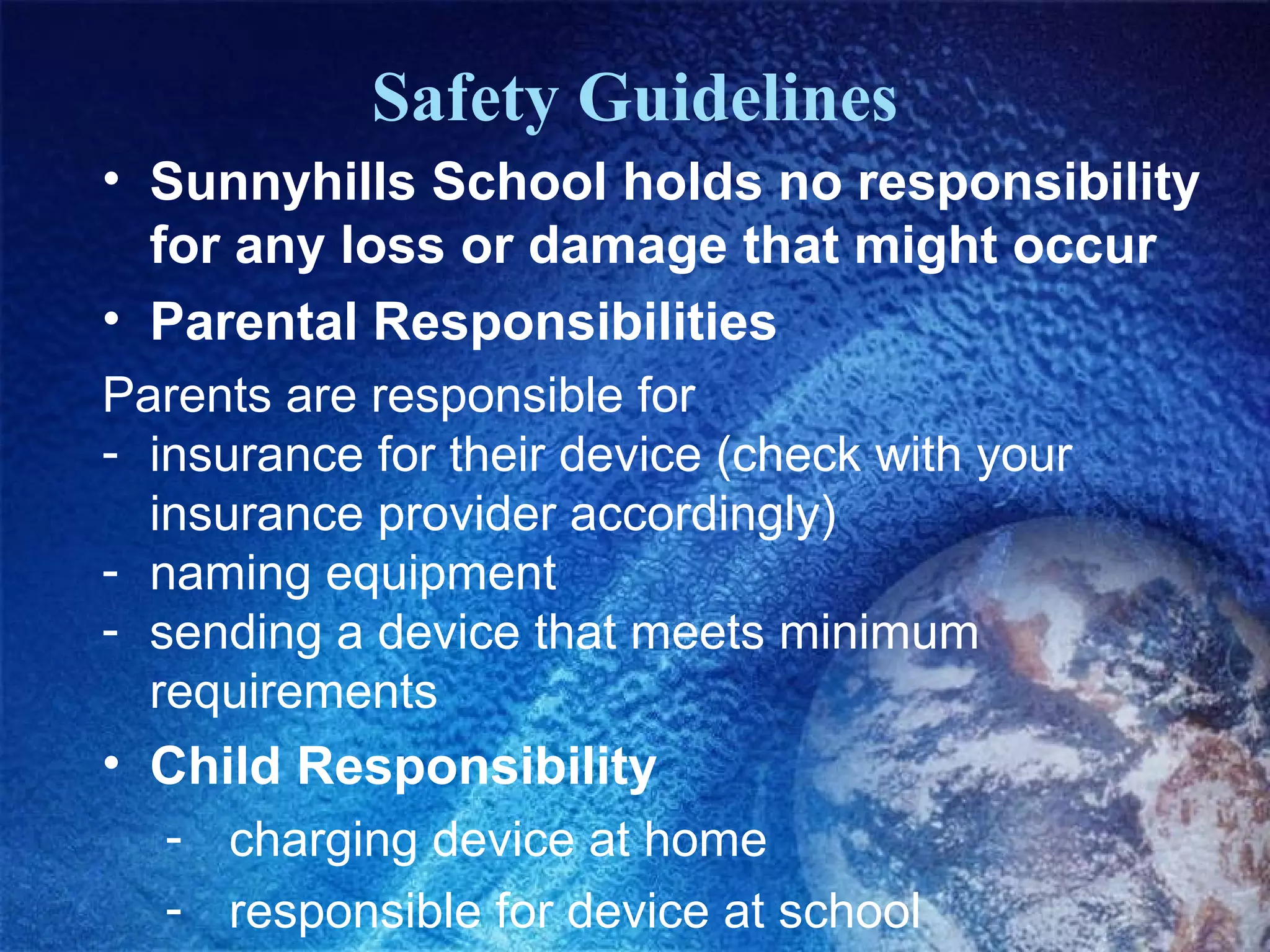 Safety Guidelines

• Sunnyhills School holds no responsibility for any loss or damage that might occur

• Parental Responsibilities

Parents are responsible for

- insurance for their device (check with your insurance provider accordingly)
- naming equipment
- sending a device that meets minimum requirements

• Child Responsibility

- charging device at home
- responsible for device at school